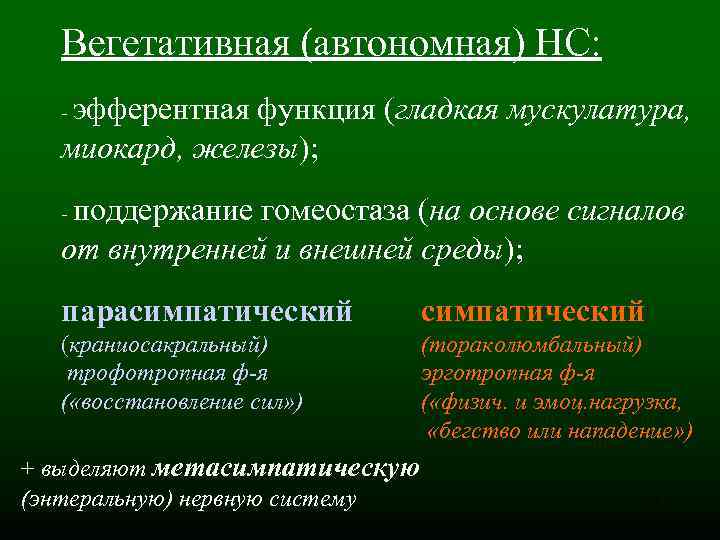 Вегетативная (автономная) НС:

- эфферентная функция (гладкая мускулатура, миокард, железы);

- поддержание гомеостаза (на основе сигналов от внутренней и внешней среды);

парасимпатический
(краниосакральный)
трофотропная ф-я
(«восстановление сил»)

симпатический
(тораколюмбальный)
эрготропная ф-я
(«физич. и эмоц.нагрузка,
«бегство или нападение»)

+ выделяют метасимпатическую (энтеральную) нервную систему